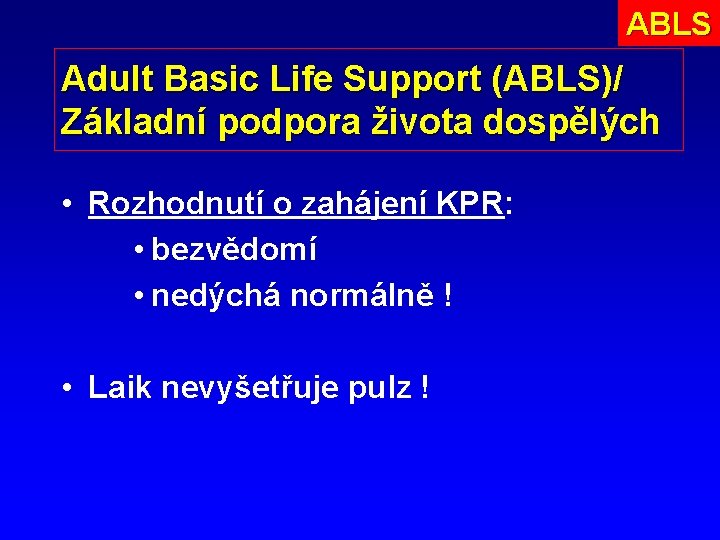 ABLS

Adult Basic Life Support (ABLS)/
Základní podpora života dospělých

• Rozhodnutí o zahájení KPR:
• bezvědomí
• nedýchá normálně !

• Laik nevyšetřuje pulz !